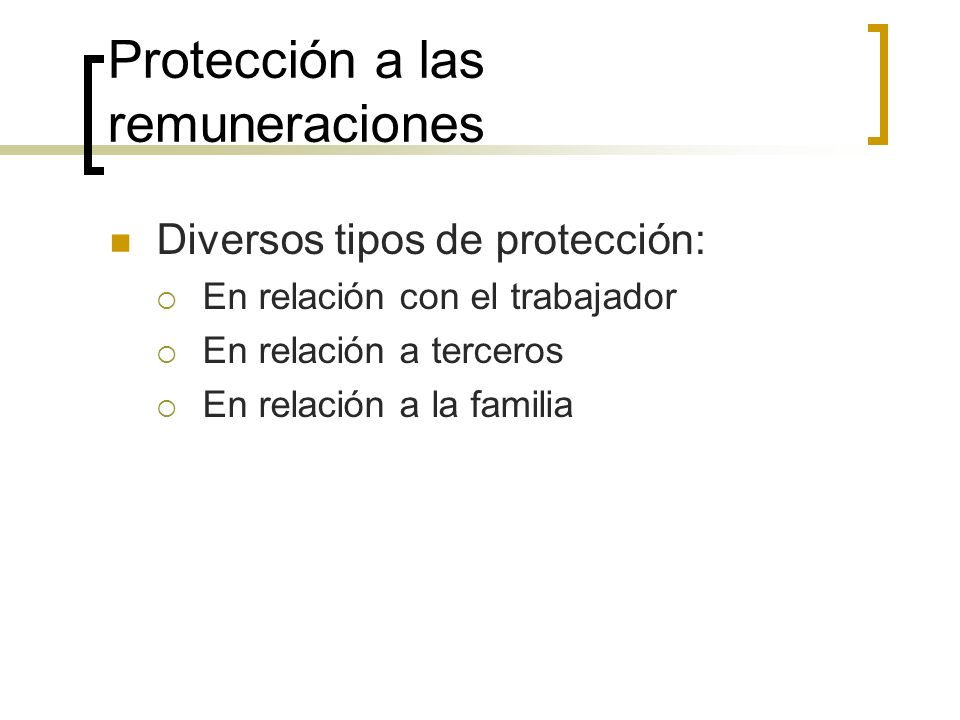 Protección a las remuneraciones

Diversos tipos de protección:
En relación con el trabajador
En relación a terceros
En relación a la familia